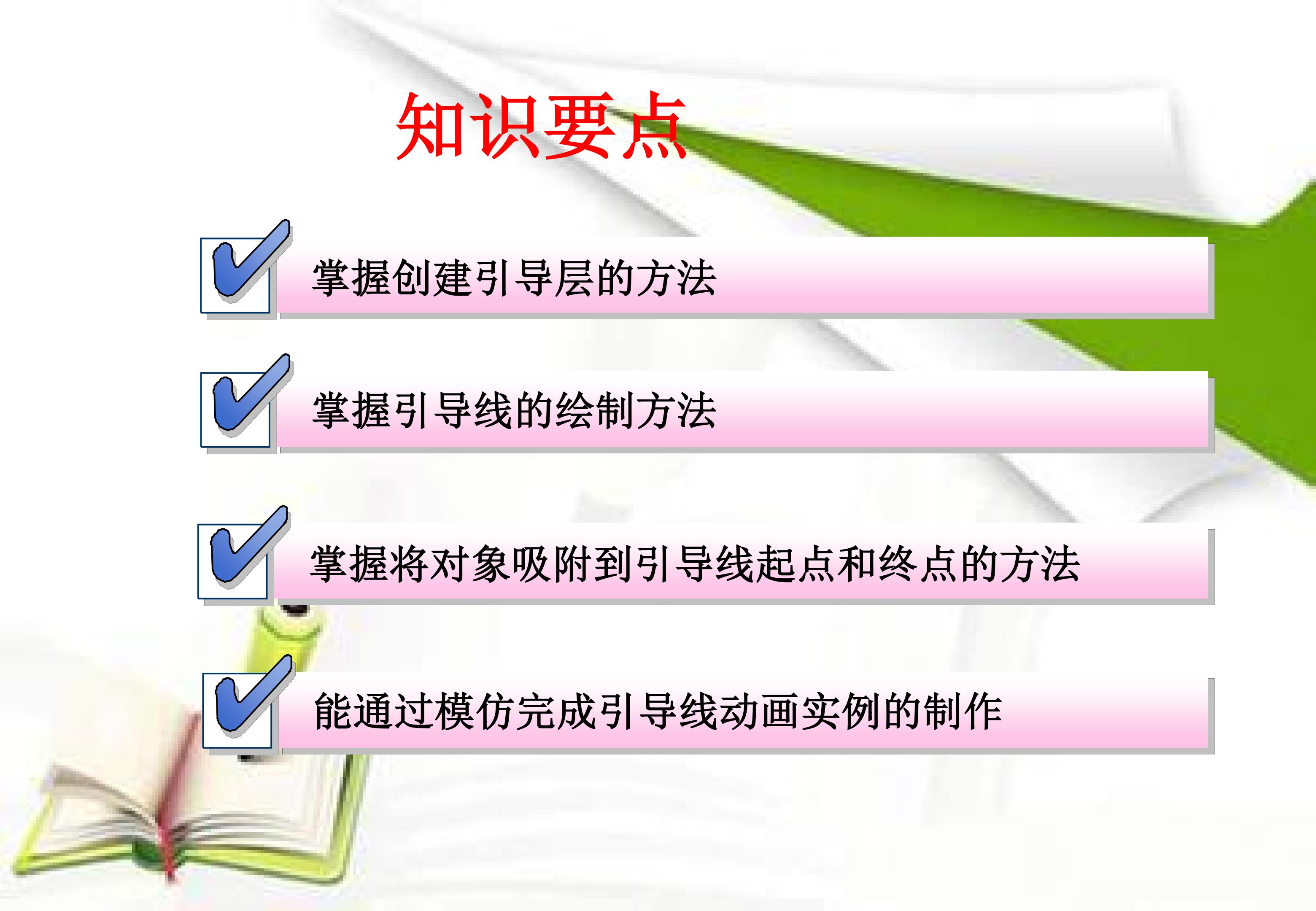 知识要点

☑ 掌握创建引导层的方法

☑ 掌握引导线的绘制方法

☑ 掌握将对象吸附到引导线起点和终点的方法

☑ 能通过模仿完成引导线动画实例的制作